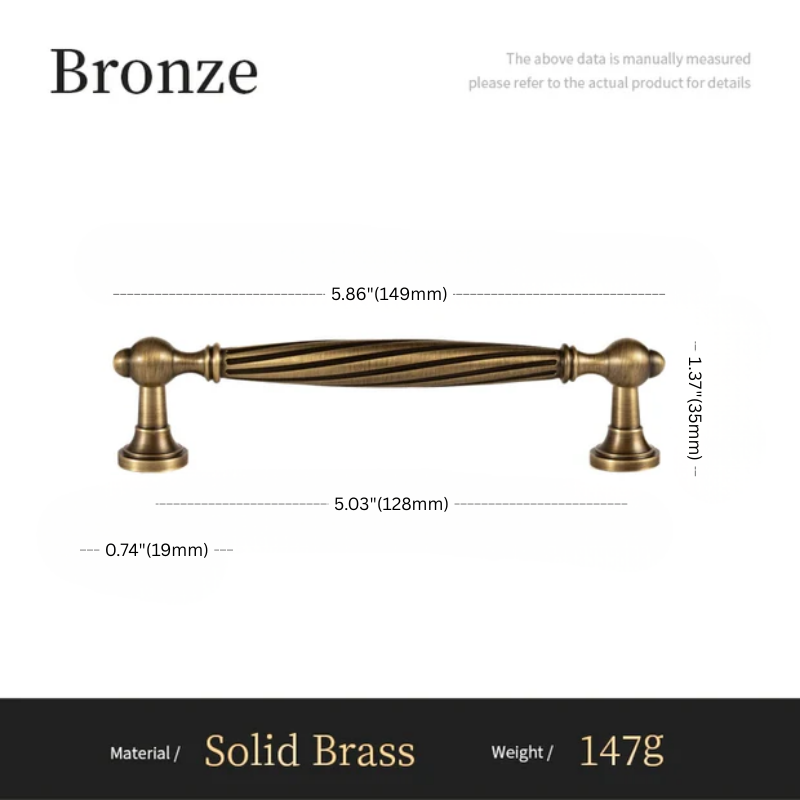 Bronze

The above data is manually measured
please refer to the actual product for details

5.86"(149mm)

1.37"(35mm)

5.03"(128mm)

0.74"(19mm)

Material / Solid Brass Weight / 147g